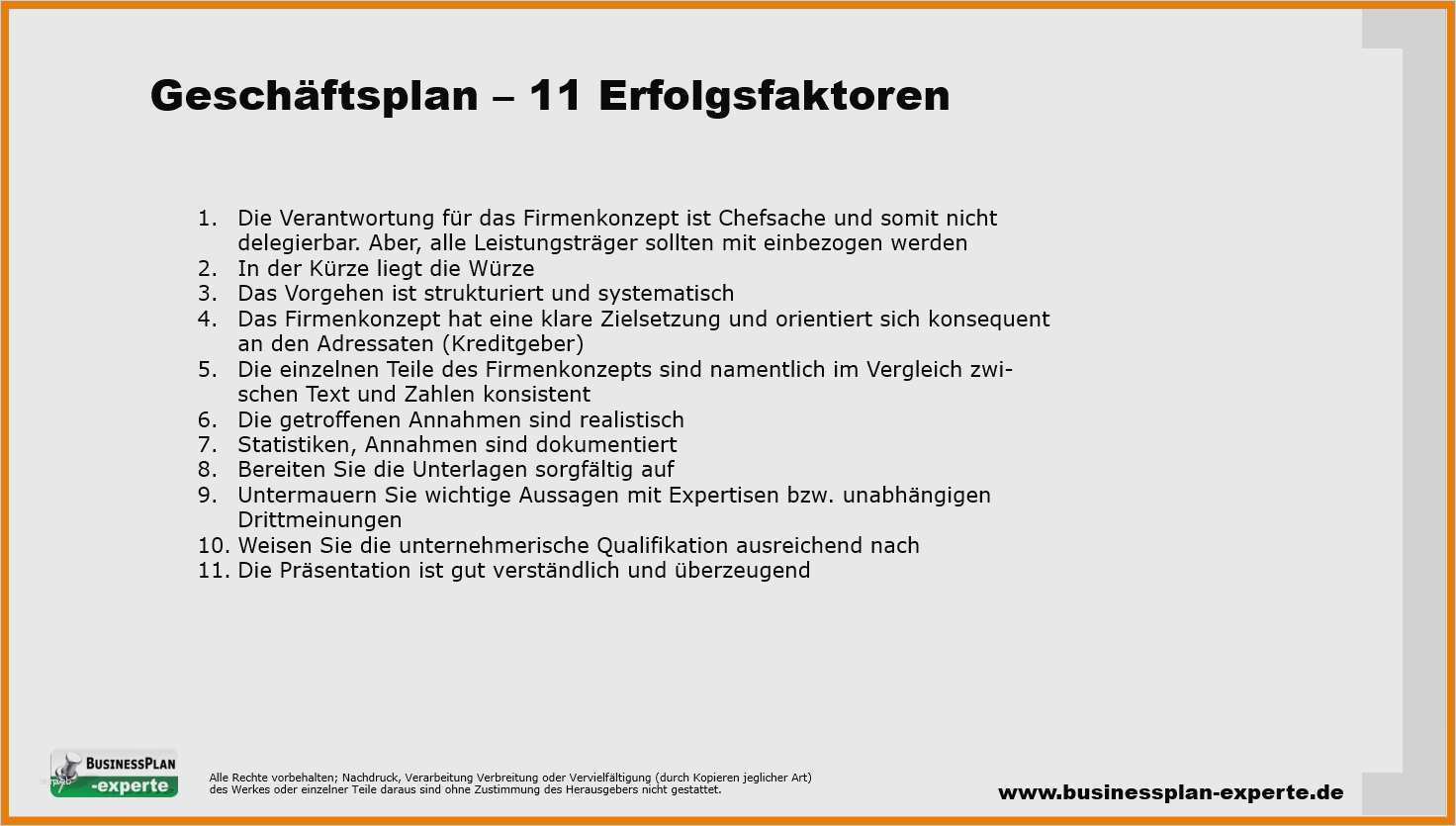 Geschäftsplan – 11 Erfolgsfaktoren

1. Die Verantwortung für das Firmenkonzept ist Chefsache und somit nicht delegierbar. Aber, alle Leistungsträger sollten mit einbezogen werden
2. In der Kürze liegt die Würze
3. Das Vorgehen ist strukturiert und systematisch
4. Das Firmenkonzept hat eine klare Zielsetzung und orientiert sich konsequent an den Adressaten (Kreditgeber)
5. Die einzelnen Teile des Firmenkonzepts sind namentlich im Vergleich zwischen Text und Zahlen konsistent
6. Die getroffenen Annahmen sind realistisch
7. Statistiken, Annahmen sind dokumentiert
8. Bereiten Sie die Unterlagen sorgfältig auf
9. Untermauern Sie wichtige Aussagen mit Expertisen bzw. unabhängigen Drittmeinungen
10. Weisen Sie die unternehmerische Qualifikation ausreichend nach
11. Die Präsentation ist gut verständlich und überzeugend

BUSINESSPLAN -experte

Alle Rechte vorbehalten; Nachdruck, Verarbeitung Verbreitung oder Vervielfältigung (durch Kopieren jeglicher Art) des Werkes oder einzelner Teile daraus sind ohne Zustimmung des Herausgebers nicht gestattet.

www.businessplan-experte.de